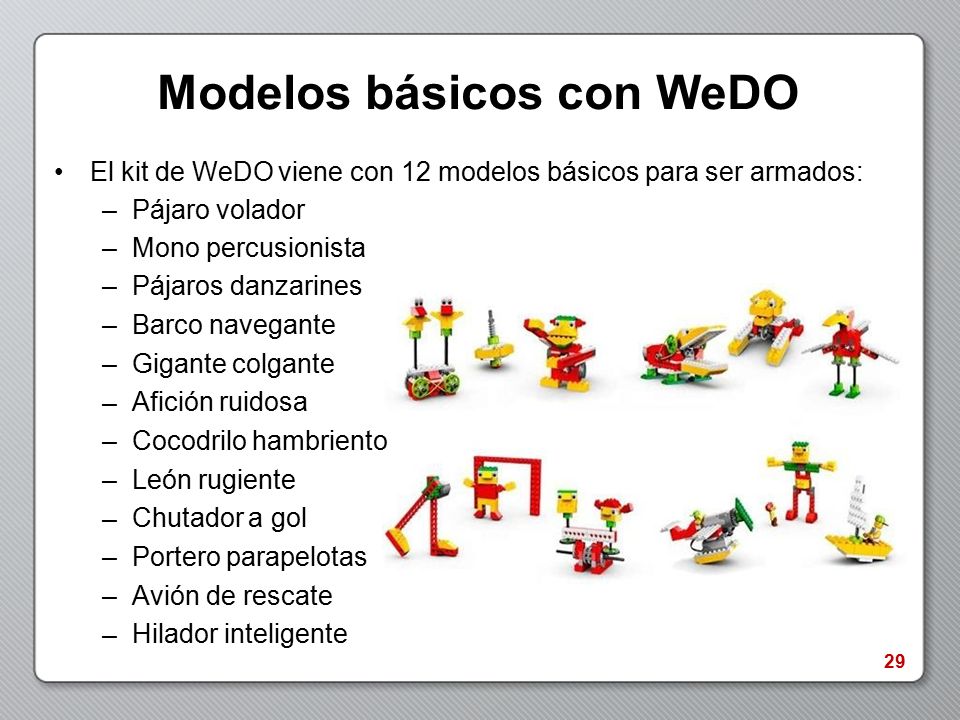 Modelos básicos con WeDO

• El kit de WeDO viene con 12 modelos básicos para ser armados:
– Pájaro volador
– Mono percusionista
– Pájaros danzarines
– Barco navegante
– Gigante colgante
– Afición ruidosa
– Cocodrilo hambriento
– León rugiente
– Chutador a gol
– Portero parapelotas
– Avión de rescate
– Hilador inteligente

29